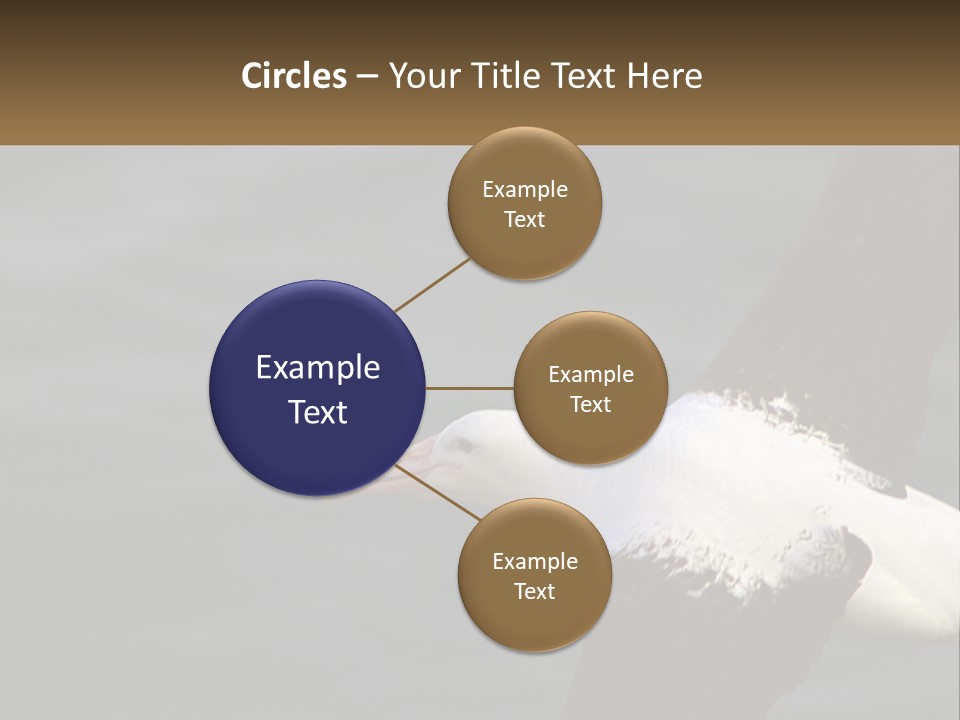 Circles – Your Title Text Here

Example Text

Example Text

Example Text

Example Text